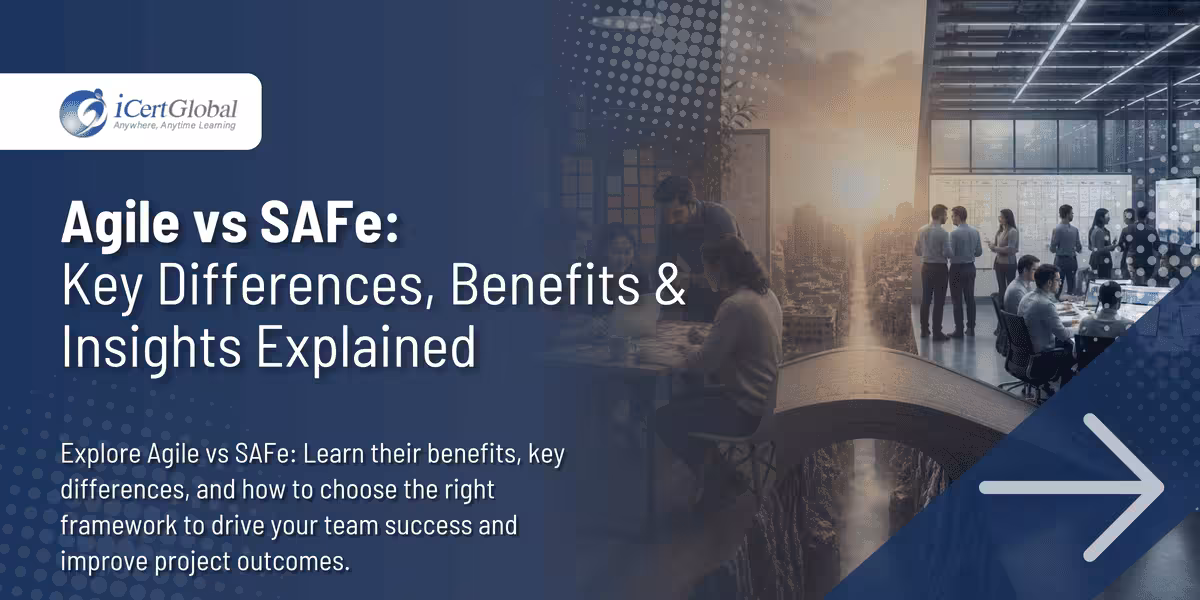 iCertGlobal
Anywhere, Anytime Learning

Agile vs SAFe:
Key Differences, Benefits & Insights Explained

Explore Agile vs SAFe: Learn their benefits, key differences, and how to choose the right framework to drive your team success and improve project outcomes.